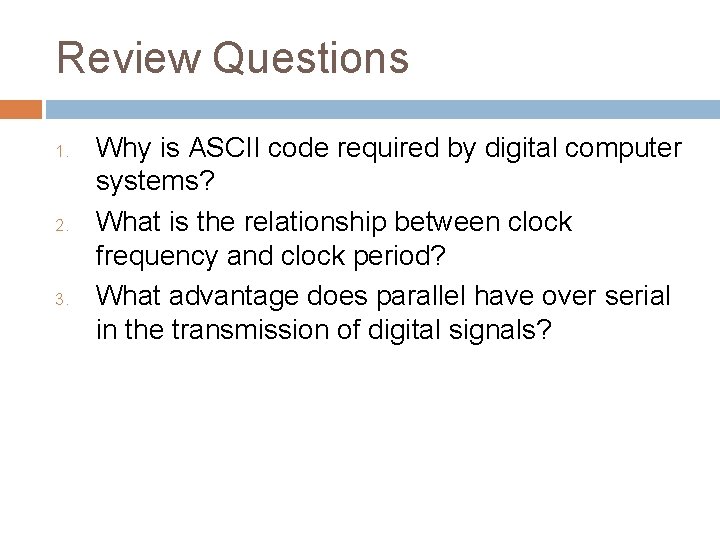 Review Questions

1. Why is ASCII code required by digital computer systems?
2. What is the relationship between clock frequency and clock period?
3. What advantage does parallel have over serial in the transmission of digital signals?